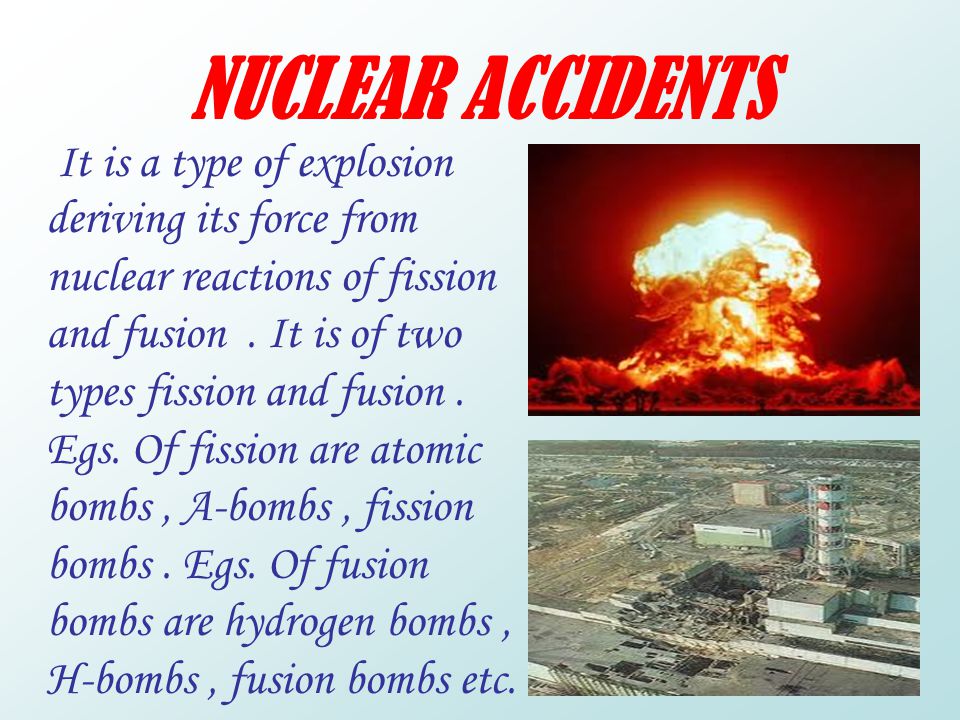 NUCLEAR ACCIDENTS

It is a type of explosion deriving its force from nuclear reactions of fission and fusion . It is of two types fission and fusion . Egs. Of fission are atomic bombs , A-bombs , fission bombs . Egs. Of fusion bombs are hydrogen bombs , H-bombs , fusion bombs etc.